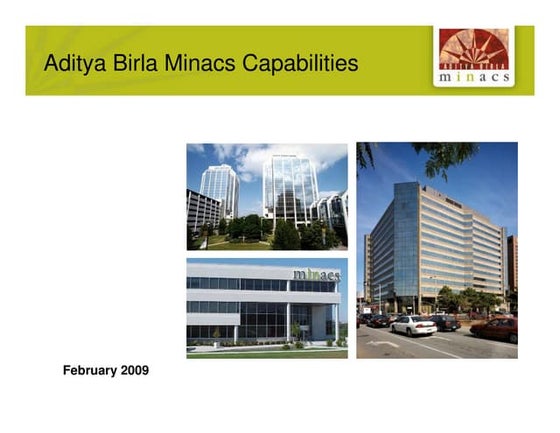 Aditya Birla Minacs Capabilities

ADITYA BIRLA
minacs

minacs

February 2009